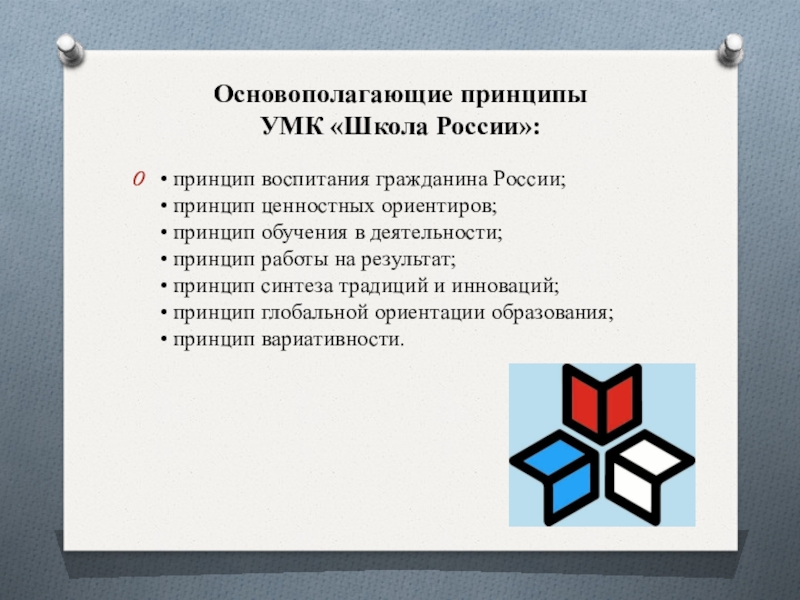 Основополагающие принципы
УМК «Школа России»:

• принцип воспитания гражданина России;
• принцип ценностных ориентиров;
• принцип обучения в деятельности;
• принцип работы на результат;
• принцип синтеза традиций и инноваций;
• принцип глобальной ориентации образования;
• принцип вариативности.